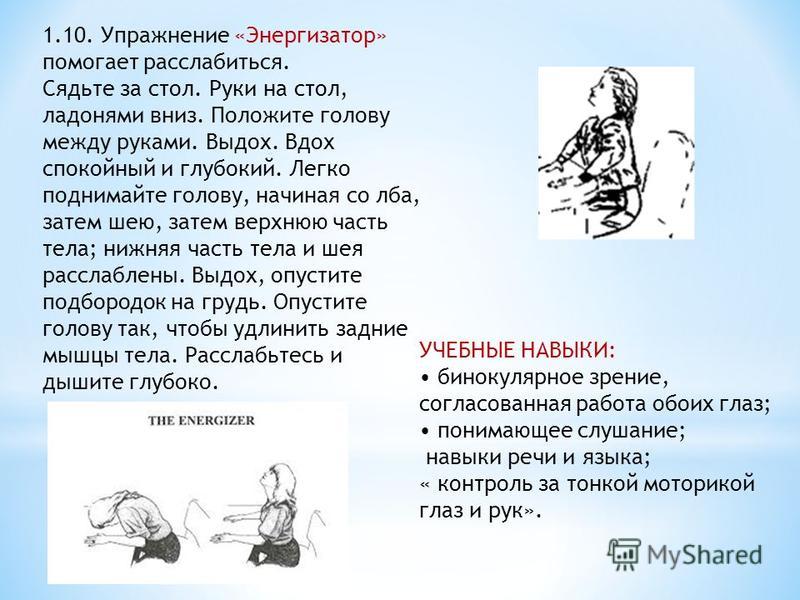 1.10. Упражнение «Энергизатор» помогает расслабиться.
Сядьте за стол. Руки на стол, ладонями вниз. Положите голову между руками. Выдох. Вдох спокойный и глубокий. Легко поднимайте голову, начиная со лба, затем шею, затем верхнюю часть тела; нижняя часть тела и шея расслаблены. Выдох, опустите подбородок на грудь. Опустите голову так, чтобы удлинить задние мышцы тела. Расслабьтесь и дышите глубоко.

THE ENERGIZER

УЧЕБНЫЕ НАВЫКИ:
• бинокулярное зрение, согласованная работа обоих глаз;
• понимающее слушание;
навыки речи и языка;
« контроль за тонкой моторикой глаз и рук».

MyShared